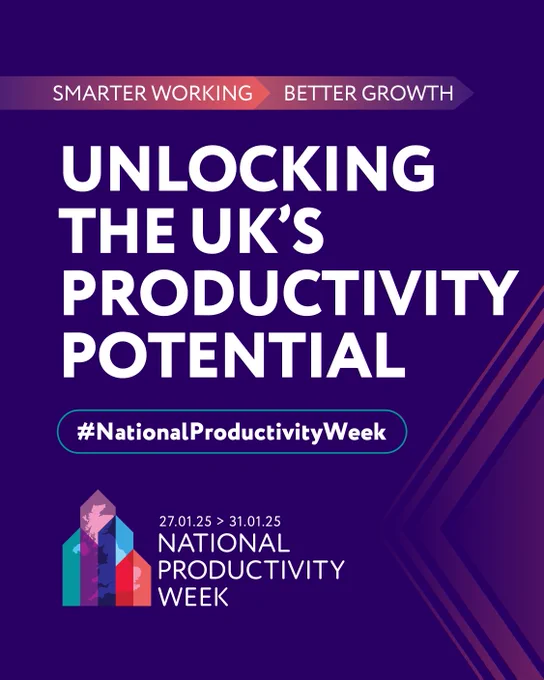 SMARTER WORKING BETTER GROWTH

UNLOCKING THE UK'S PRODUCTIVITY POTENTIAL

#NationalProductivityWeek

27.01.25 > 31.01.25
NATIONAL PRODUCTIVITY WEEK